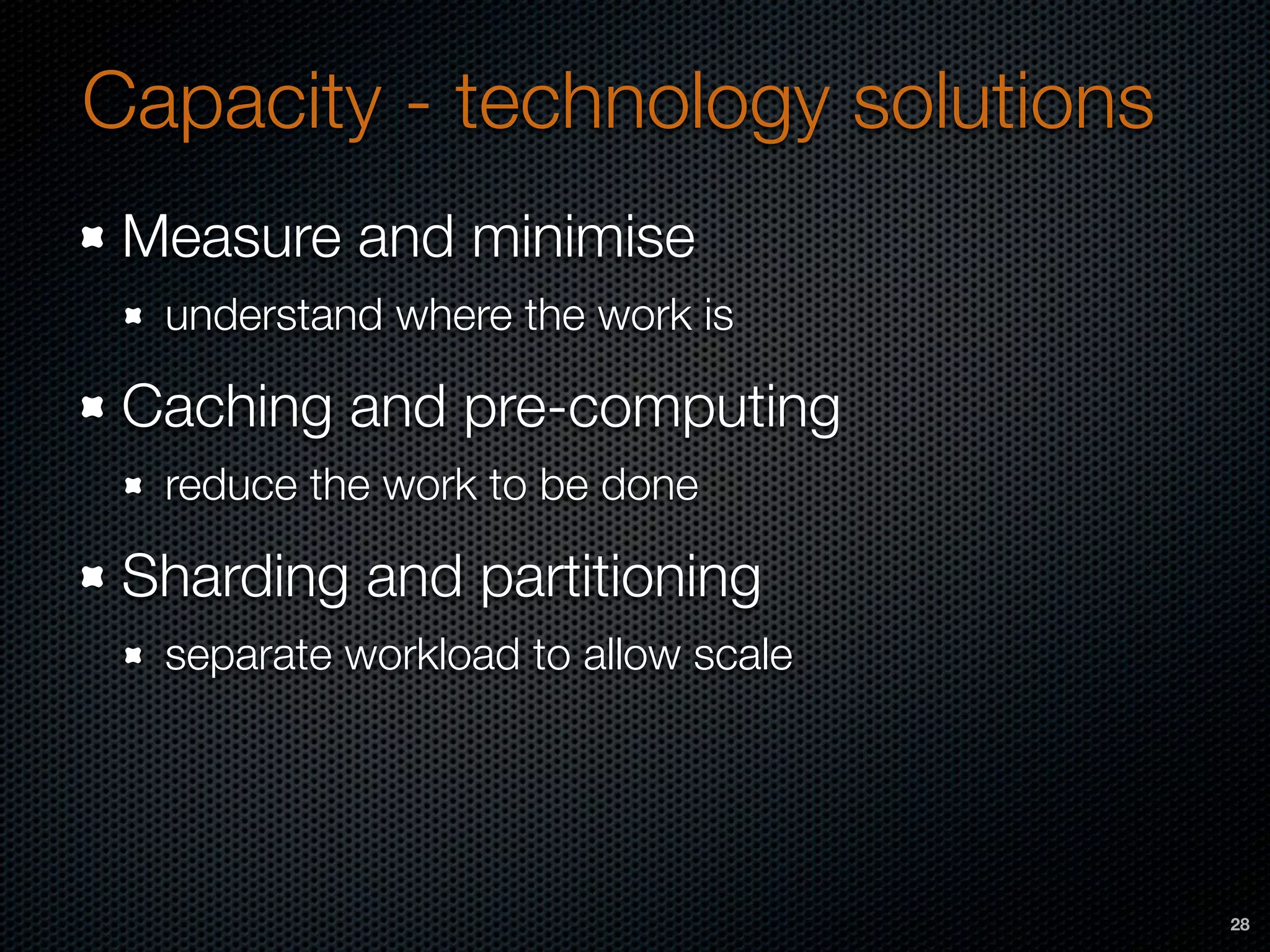 Capacity - technology solutions

Measure and minimise

understand where the work is

Caching and pre-computing

reduce the work to be done

Sharding and partitioning

separate workload to allow scale

28